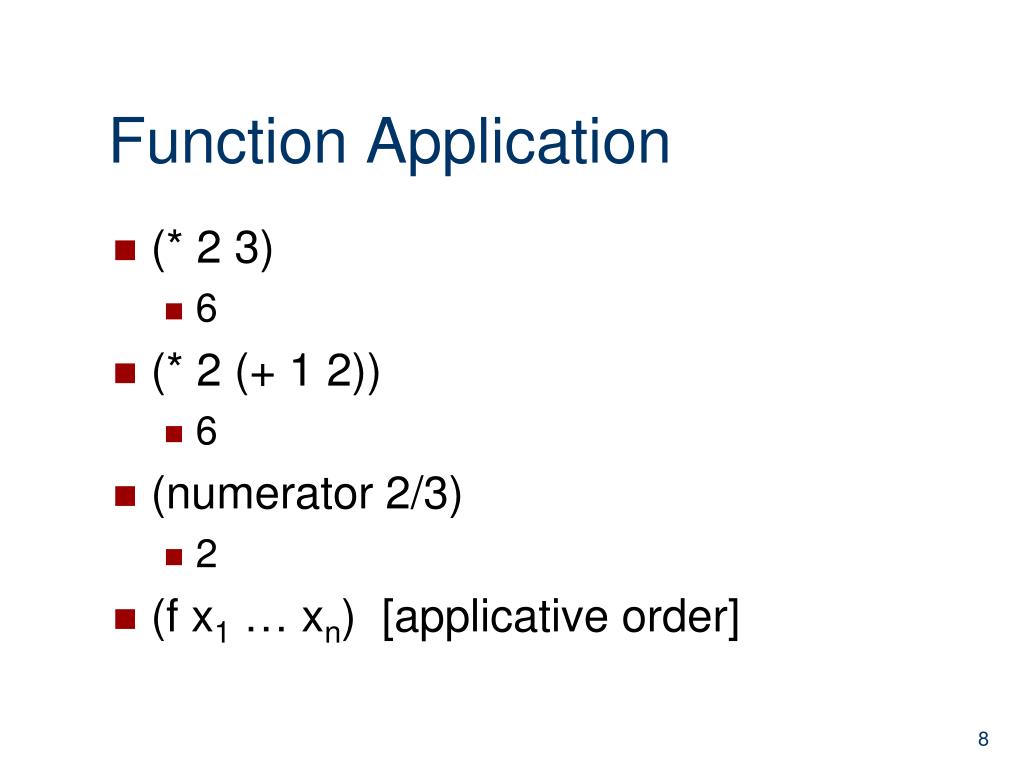 Function Application

(* 2 3)

6

(* 2 (+ 1 2))

6

(numerator 2/3)

2

(f $x_1$ … $x_n$) [applicative order]

8